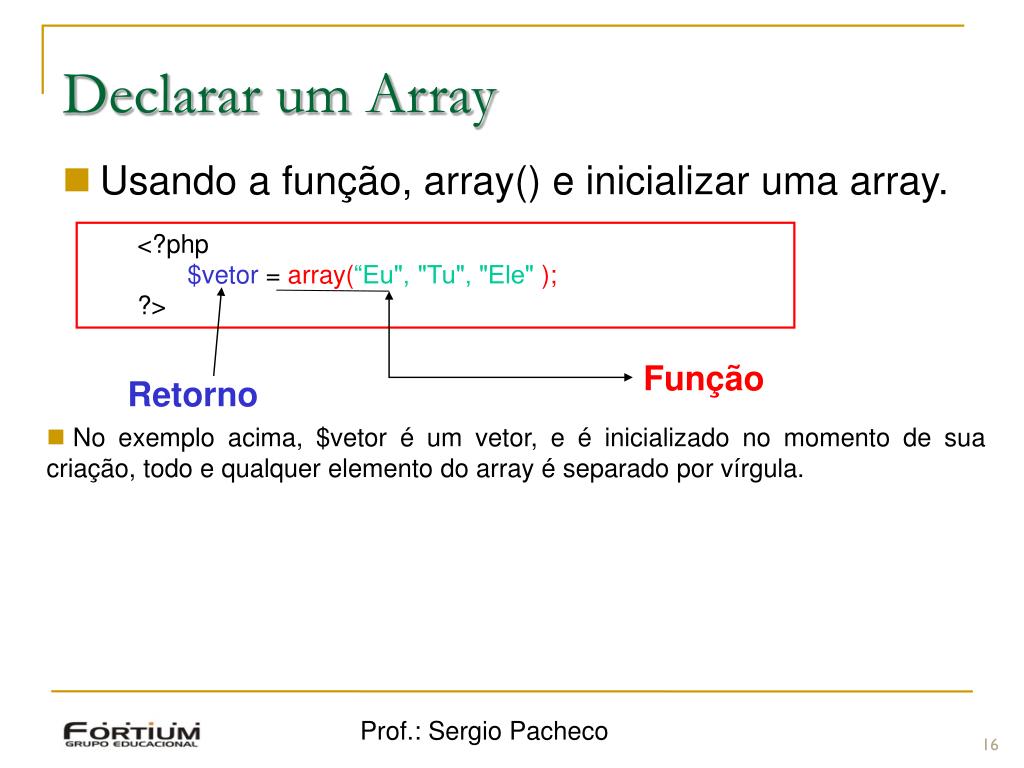 Declarar um Array

Usando a função, array() e inicializar uma array.

<?php
$vetor = array(“Eu", "Tu", "Ele" );
?>

Retorno

Função

No exemplo acima, $vetor é um vetor, e é inicializado no momento de sua criação, todo e qualquer elemento do array é separado por vírgula.

FORTIUM
GRUPO EDUCACIONAL

Prof.: Sergio Pacheco

16